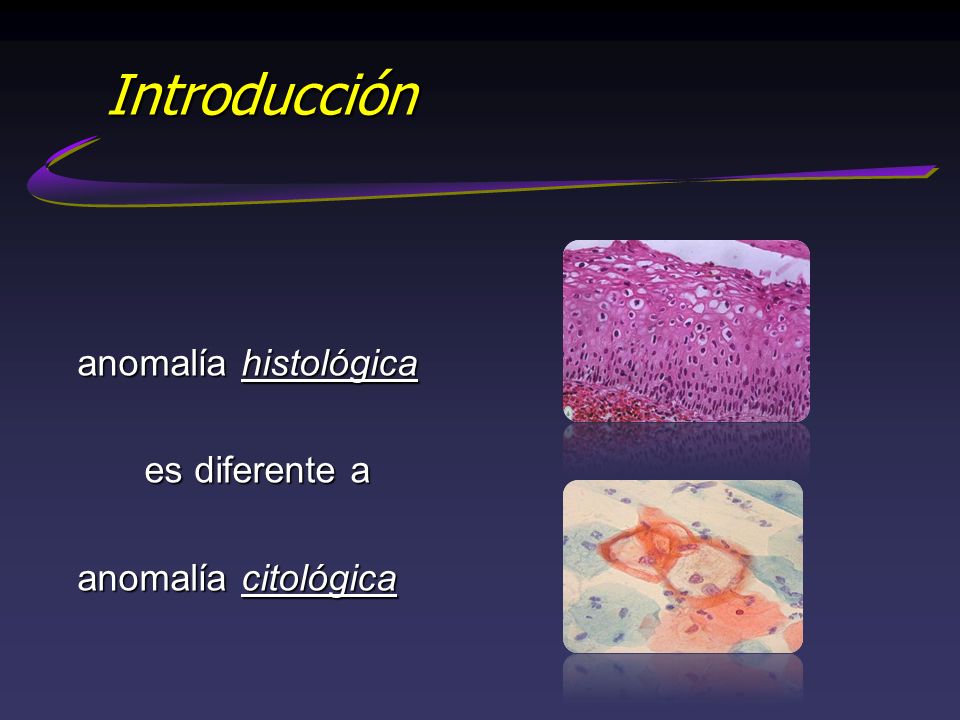 Introducción

anomalía histológica

es diferente a

anomalía citológica